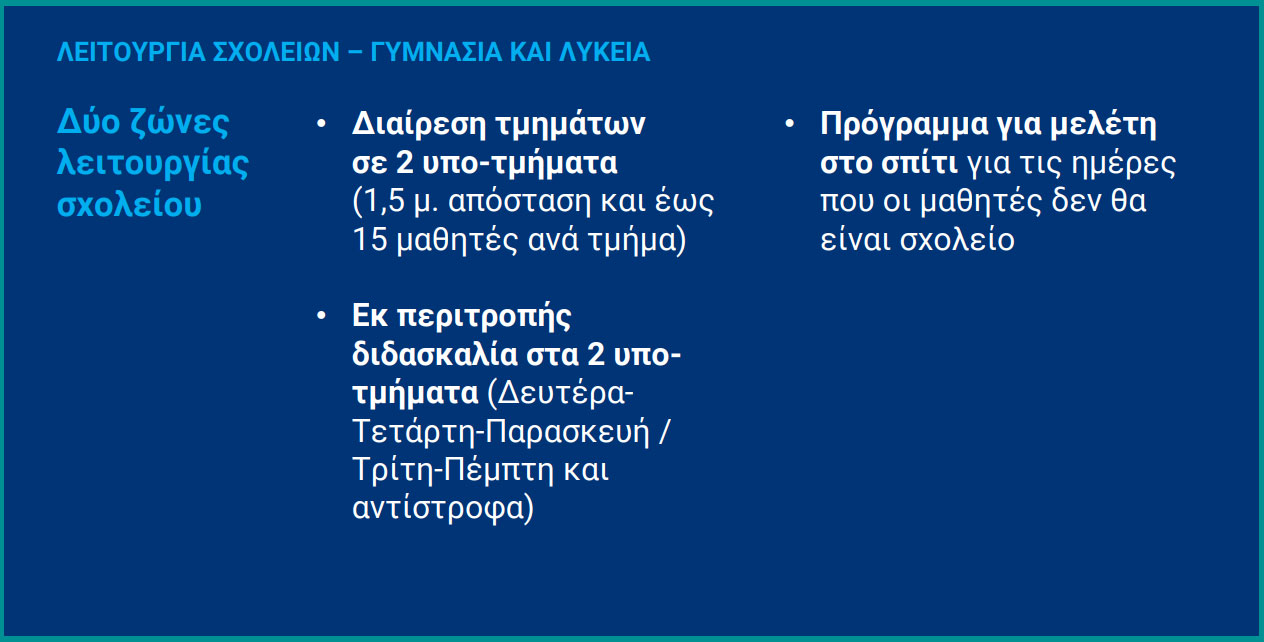 ΛΕΙΤΟΥΡΓΙΑ ΣΧΟΛΕΙΩΝ – ΓΥΜΝΑΣΙΑ ΚΑΙ ΛΥΚΕΙΑ

Δύο ζώνες λειτουργίας σχολείου

• Διαίρεση τμημάτων σε 2 υπο-τμήματα (1,5 μ. απόσταση και έως 15 μαθητές ανά τμήμα)

• Εκ περιτροπής διδασκαλία στα 2 υπο-τμήματα (Δευτέρα-Τετάρτη-Παρασκευή / Τρίτη-Πέμπτη και αντίστροφα)

• Πρόγραμμα για μελέτη στο σπίτι για τις ημέρες που οι μαθητές δεν θα είναι σχολείο